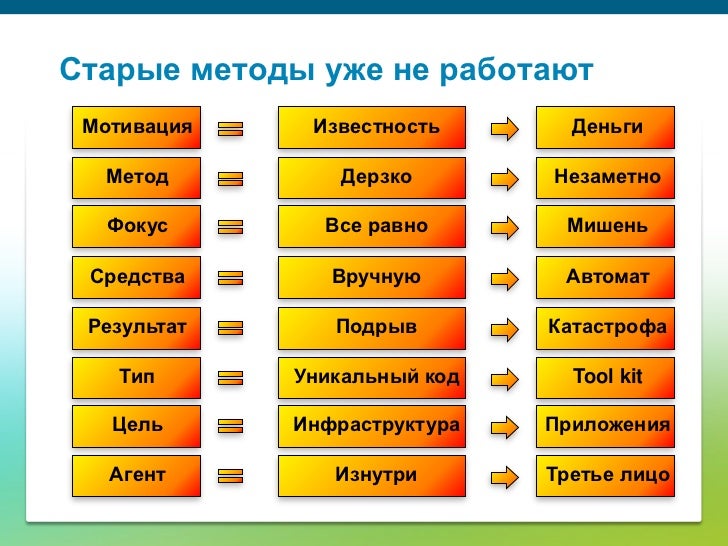 Старые методы уже не работают

Мотивация = Известность → Деньги

Метод = Дерзко → Незаметно

Фокус = Все равно → Мишень

Средства = Вручную → Автомат

Результат = Подрыв → Катастрофа

Тип = Уникальный код → Tool kit

Цель = Инфраструктура → Приложения

Агент = Изнутри → Третье лицо